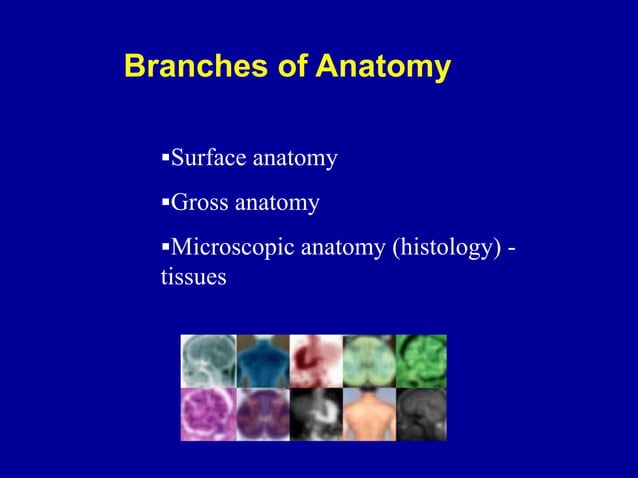 Branches of Anatomy

▪Surface anatomy

▪Gross anatomy

▪Microscopic anatomy (histology) - tissues